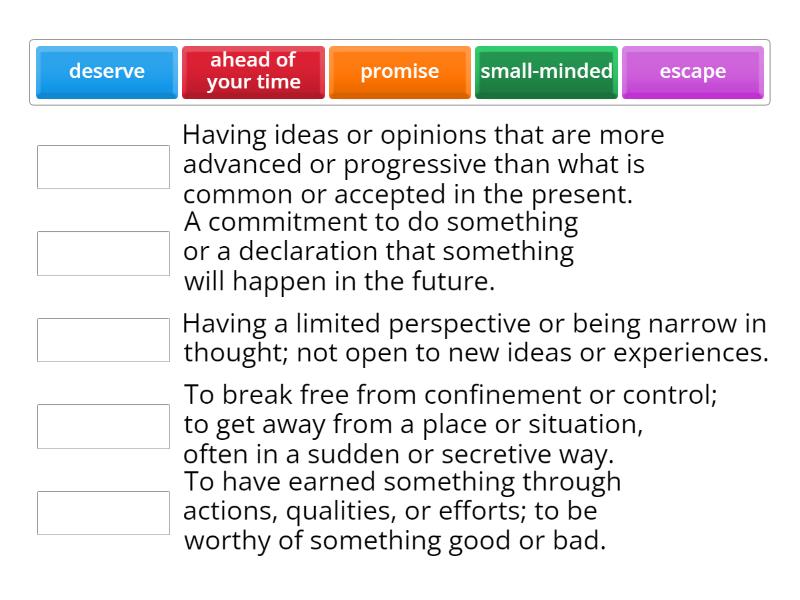 deserve
ahead of your time
promise
small-minded
escape

Having ideas or opinions that are more advanced or progressive than what is common or accepted in the present.

A commitment to do something or a declaration that something will happen in the future.

Having a limited perspective or being narrow in thought; not open to new ideas or experiences.

To break free from confinement or control; to get away from a place or situation, often in a sudden or secretive way.

To have earned something through actions, qualities, or efforts; to be worthy of something good or bad.